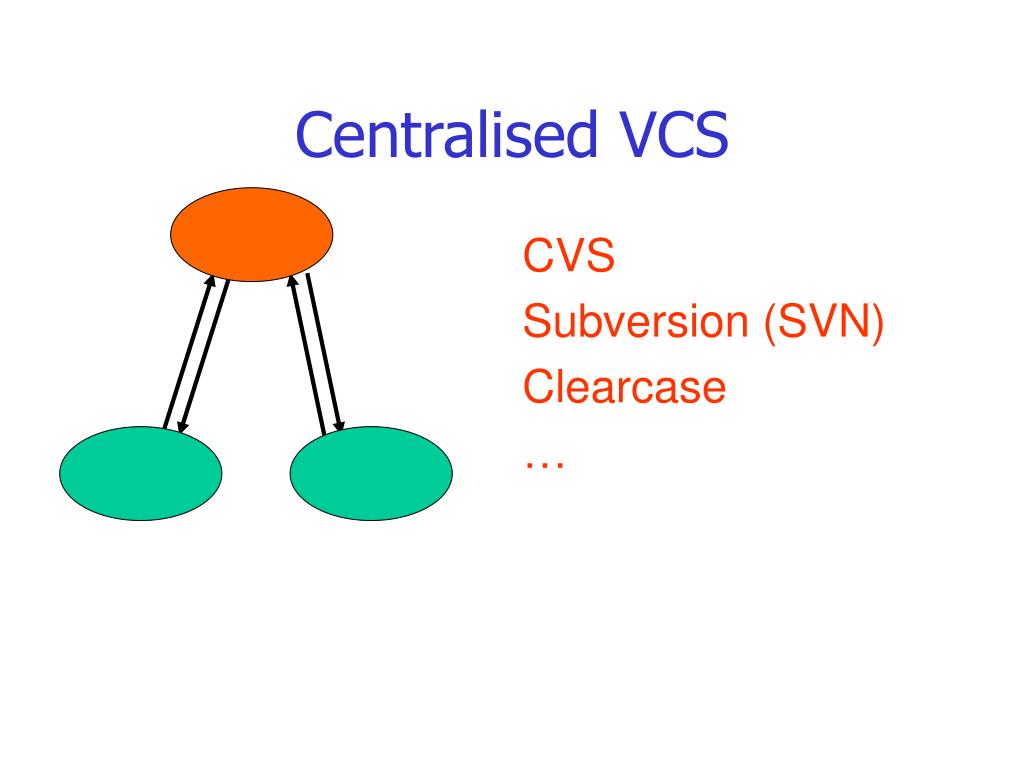 Centralised VCS

CVS
Subversion (SVN)
Clearcase
…